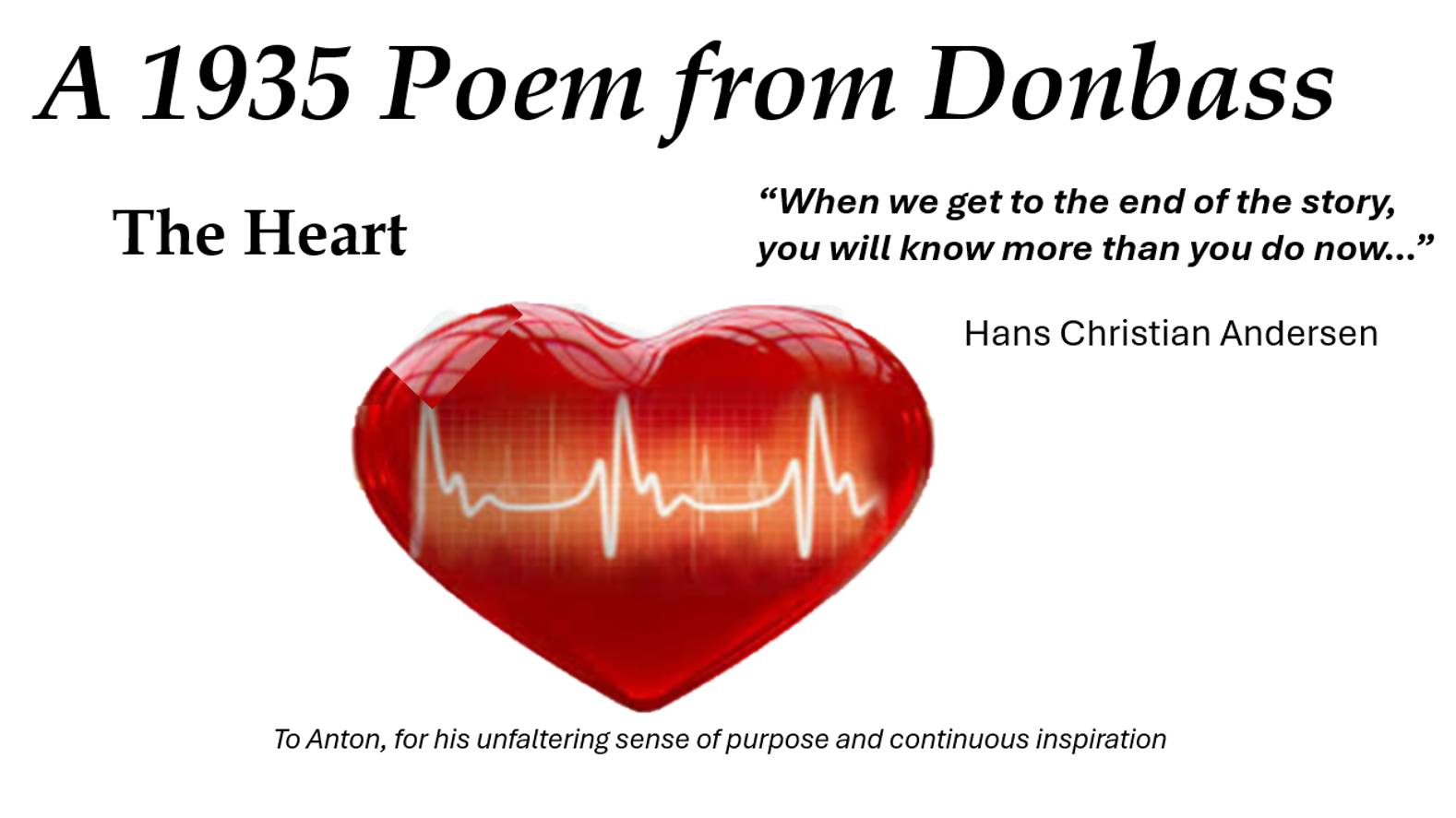 A 1935 Poem from Donbass

The Heart

“When we get to the end of the story, you will know more than you do now…”

Hans Christian Andersen

To Anton, for his unfaltering sense of purpose and continuous inspiration